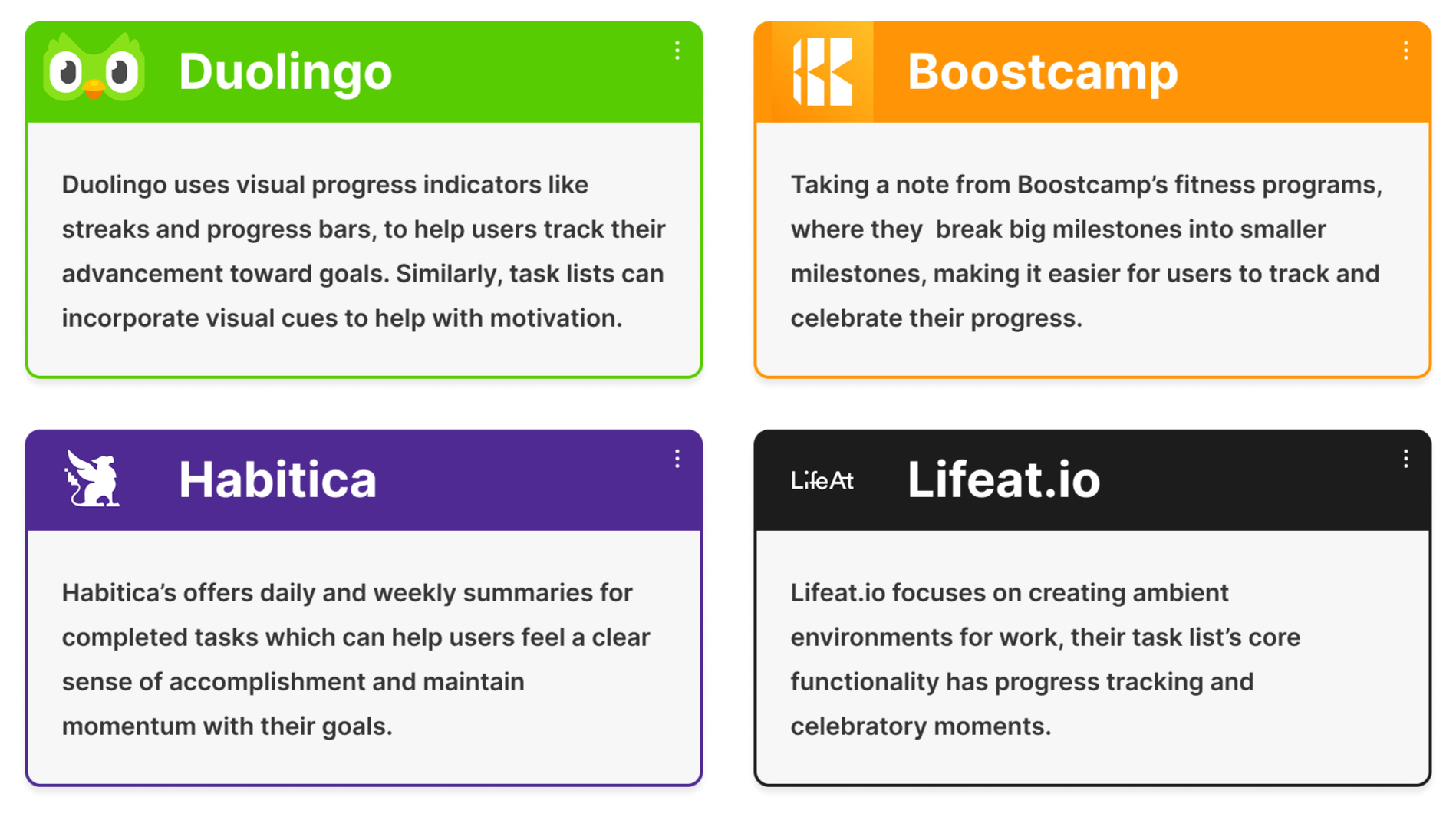 Duolingo

Duolingo uses visual progress indicators like streaks and progress bars, to help users track their advancement toward goals. Similarly, task lists can incorporate visual cues to help with motivation.

Boostcamp

Taking a note from Boostcamp's fitness programs, where they break big milestones into smaller milestones, making it easier for users to track and celebrate their progress.

Habitica

Habitica's offers daily and weekly summaries for completed tasks which can help users feel a clear sense of accomplishment and maintain momentum with their goals.

LifeAt

Lifeat.io

Lifeat.io focuses on creating ambient environments for work, their task list's core functionality has progress tracking and celebratory moments.